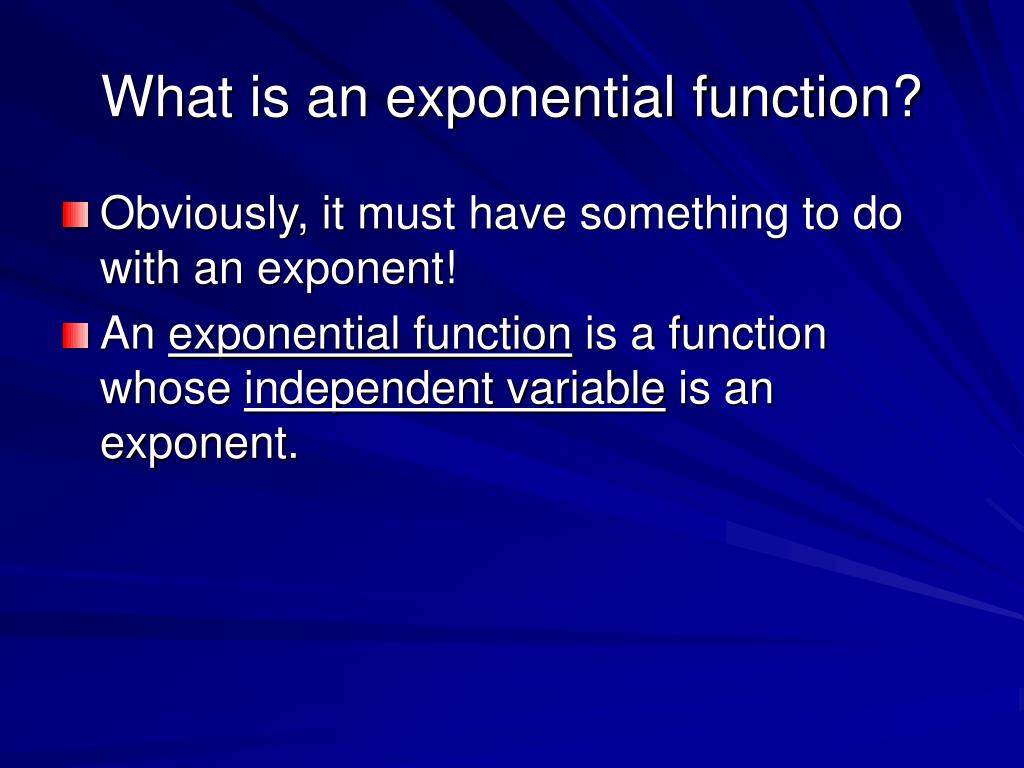 What is an exponential function?

Obviously, it must have something to do with an exponent!

An exponential function is a function whose independent variable is an exponent.